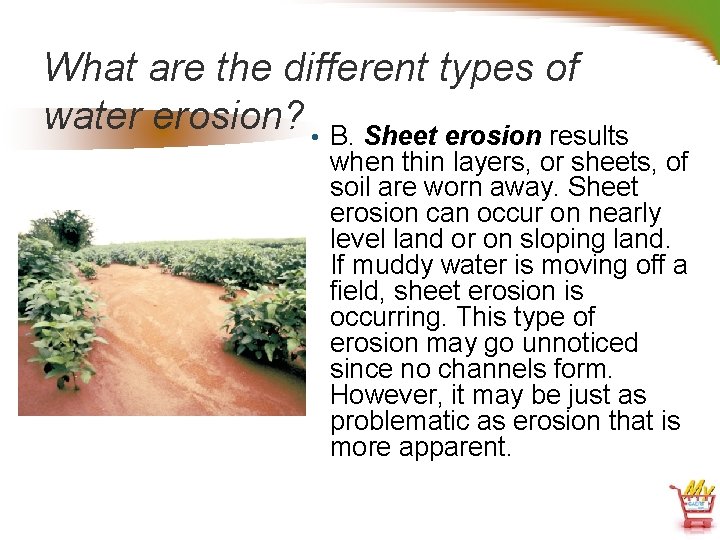 What are the different types of water erosion?

• B. Sheet erosion results when thin layers, or sheets, of soil are worn away. Sheet erosion can occur on nearly level land or on sloping land. If muddy water is moving off a field, sheet erosion is occurring. This type of erosion may go unnoticed since no channels form. However, it may be just as problematic as erosion that is more apparent.

My